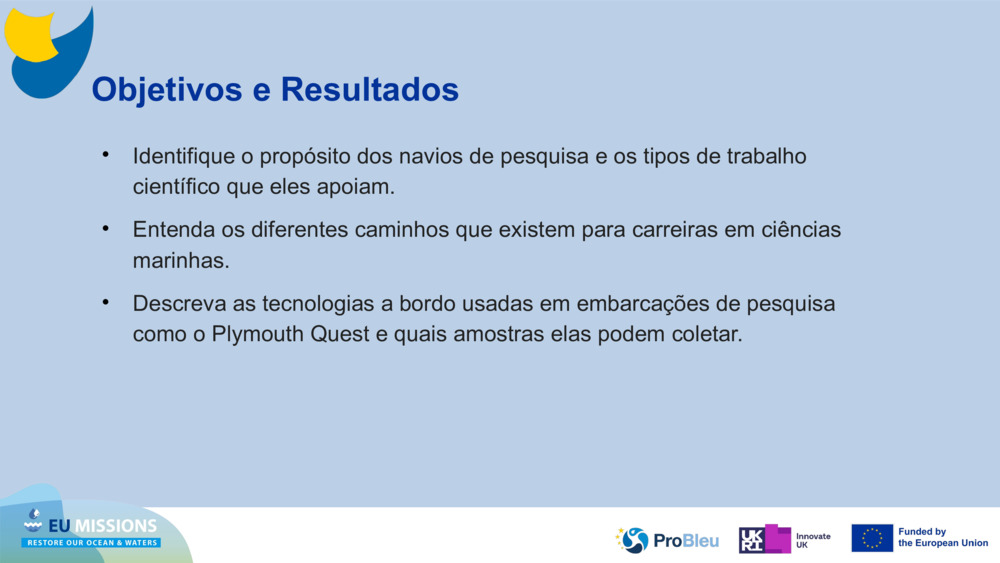 Objetivos e Resultados

• Identifique o propósito dos navios de pesquisa e os tipos de trabalho científico que eles apoiam.

• Entenda os diferentes caminhos que existem para carreiras em ciências marinhas.

• Descreva as tecnologias a bordo usadas em embarcações de pesquisa como o Plymouth Quest e quais amostras elas podem coletar.

EU MISSIONS
RESTORE OUR OCEAN & WATERS

ProBleu

UKRI Innovate UK

Funded by the European Union